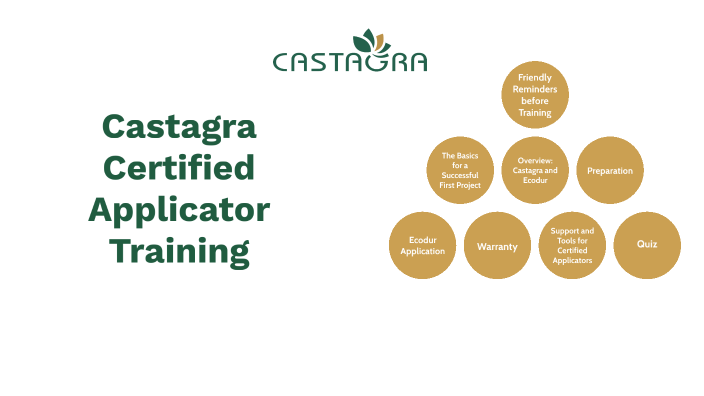 CASTAGRA

Castagra Certified Applicator Training

Friendly Reminders before Training

The Basics for a Successful First Project

Overview: Castagra and Ecodur

Preparation

Ecodur Application

Warranty

Support and Tools for Certified Applicators

Quiz